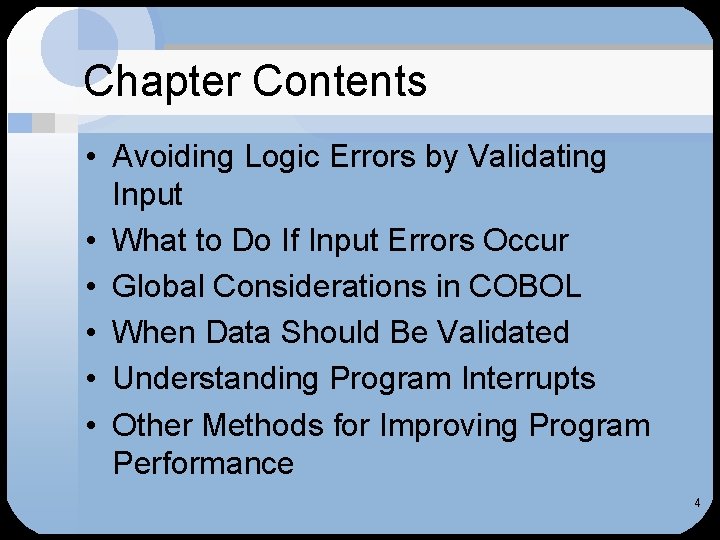 Chapter Contents

• Avoiding Logic Errors by Validating Input
• What to Do If Input Errors Occur
• Global Considerations in COBOL
• When Data Should Be Validated
• Understanding Program Interrupts
• Other Methods for Improving Program Performance

4